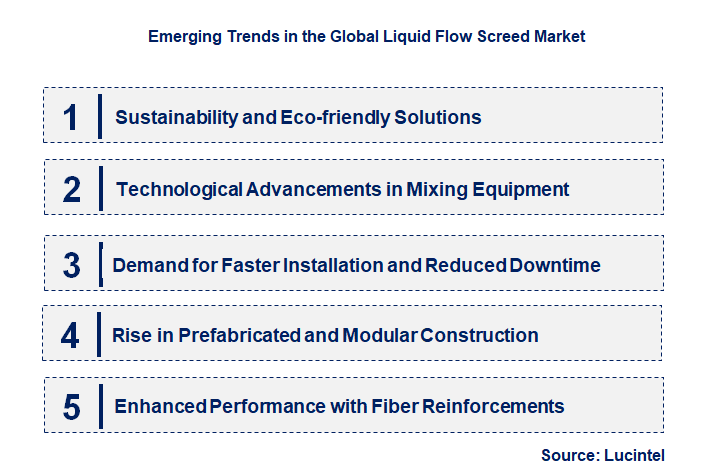 Emerging Trends in the Global Liquid Flow Screed Market

1 Sustainability and Eco-friendly Solutions

2 Technological Advancements in Mixing Equipment

3 Demand for Faster Installation and Reduced Downtime

4 Rise in Prefabricated and Modular Construction

5 Enhanced Performance with Fiber Reinforcements

Source: Lucintel